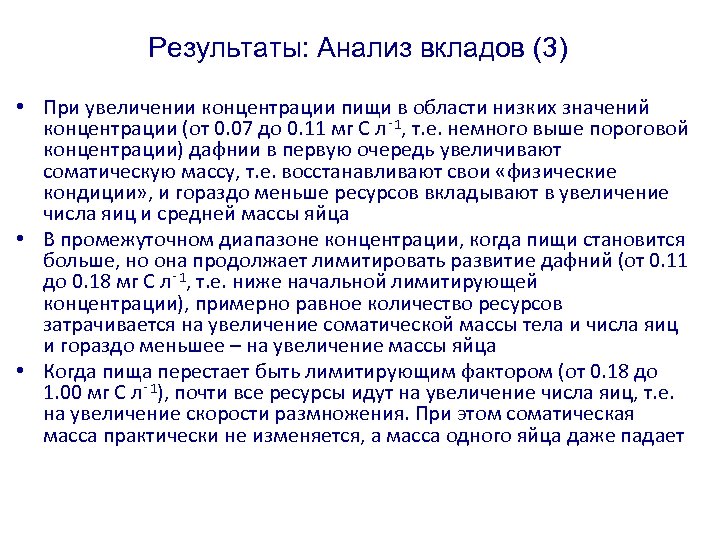 Результаты: Анализ вкладов (3)

• При увеличении концентрации пищи в области низких значений концентрации (от 0.07 до 0.11 мг С л$^{-1}$, т.е. немного выше пороговой концентрации) дафнии в первую очередь увеличивают соматическую массу, т.е. восстанавливают свои «физические кондиции», и гораздо меньше ресурсов вкладывают в увеличение числа яиц и средней массы яйца

• В промежуточном диапазоне концентрации, когда пищи становится больше, но она продолжает лимитировать развитие дафний (от 0.11 до 0.18 мг С л$^{-1}$, т.е. ниже начальной лимитирующей концентрации), примерно равное количество ресурсов затрачивается на увеличение соматической массы тела и числа яиц и гораздо меньшее – на увеличение массы яйца

• Когда пища перестает быть лимитирующим фактором (от 0.18 до 1.00 мг С л$^{-1}$), почти все ресурсы идут на увеличение числа яиц, т.е. на увеличение скорости размножения. При этом соматическая масса практически не изменяется, а масса одного яйца даже падает